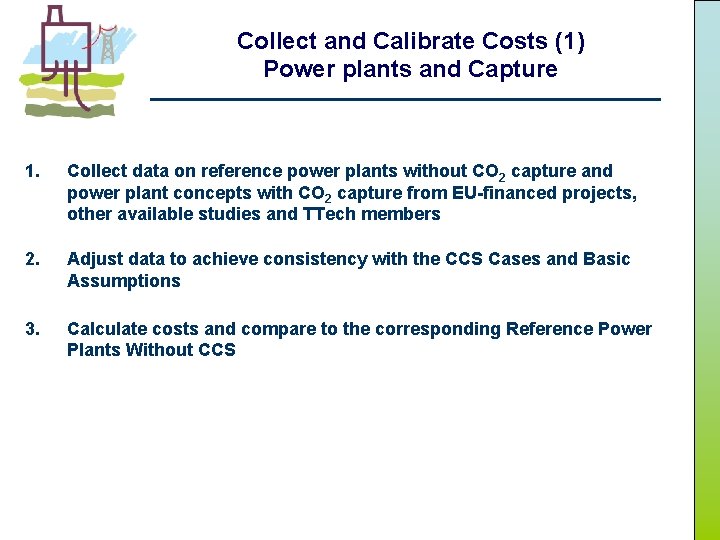 Collect and Calibrate Costs (1)
Power plants and Capture

1. Collect data on reference power plants without $CO_2$ capture and power plant concepts with $CO_2$ capture from EU-financed projects, other available studies and TTech members

2. Adjust data to achieve consistency with the CCS Cases and Basic Assumptions

3. Calculate costs and compare to the corresponding Reference Power Plants Without CCS